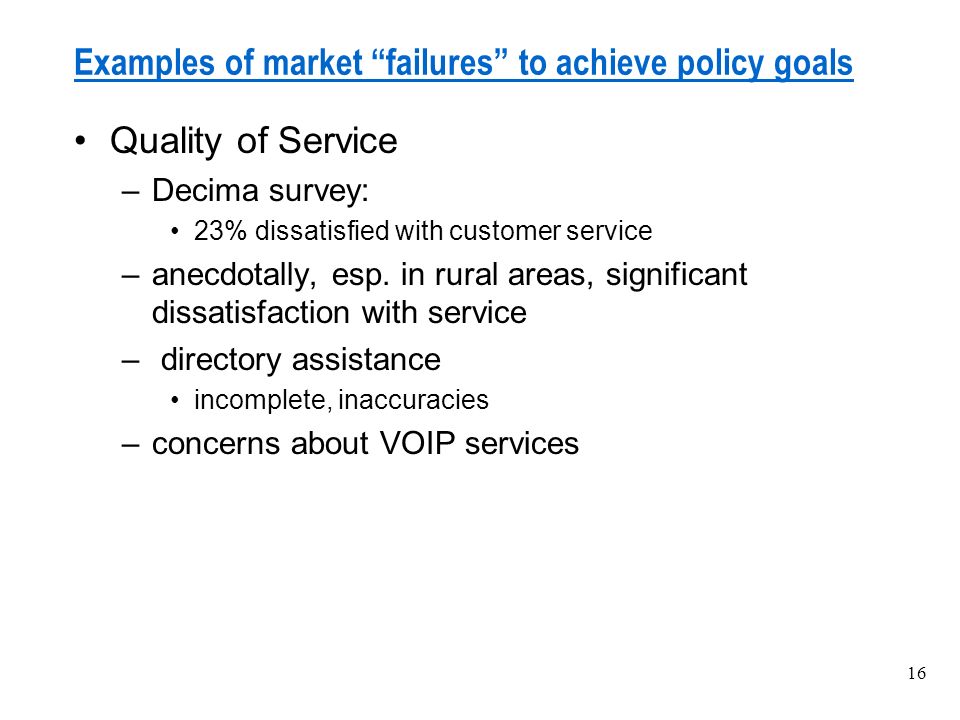 Examples of market “failures” to achieve policy goals

• Quality of Service
– Decima survey:
• 23% dissatisfied with customer service
– anecdotally, esp. in rural areas, significant dissatisfaction with service
– directory assistance
• incomplete, inaccuracies
– concerns about VOIP services

16